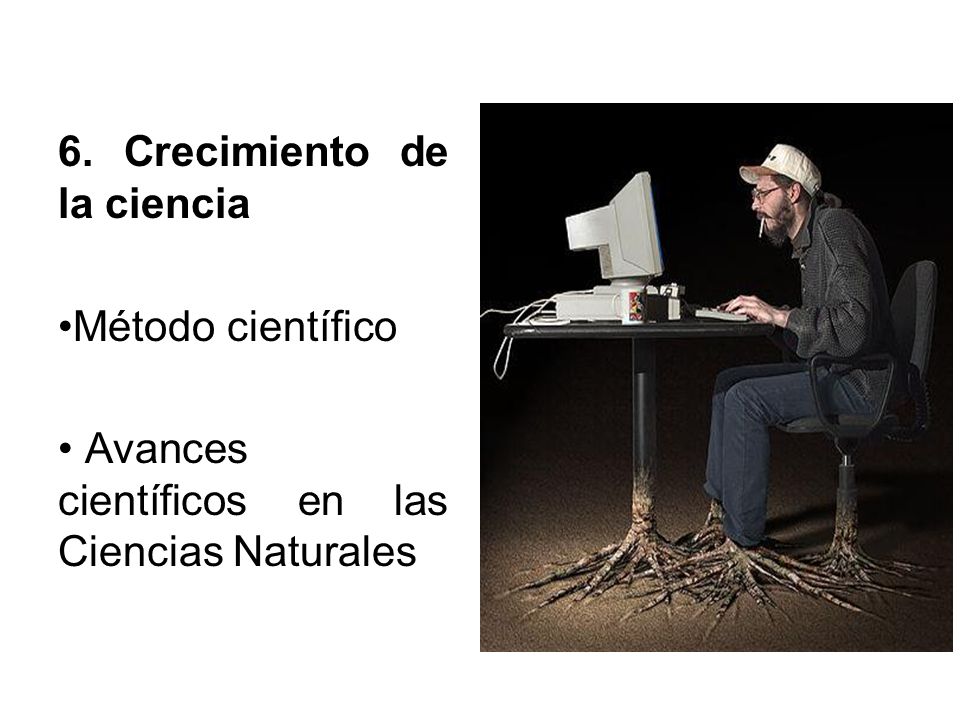 6. Crecimiento de la ciencia

•Método científico

• Avances científicos en las Ciencias Naturales